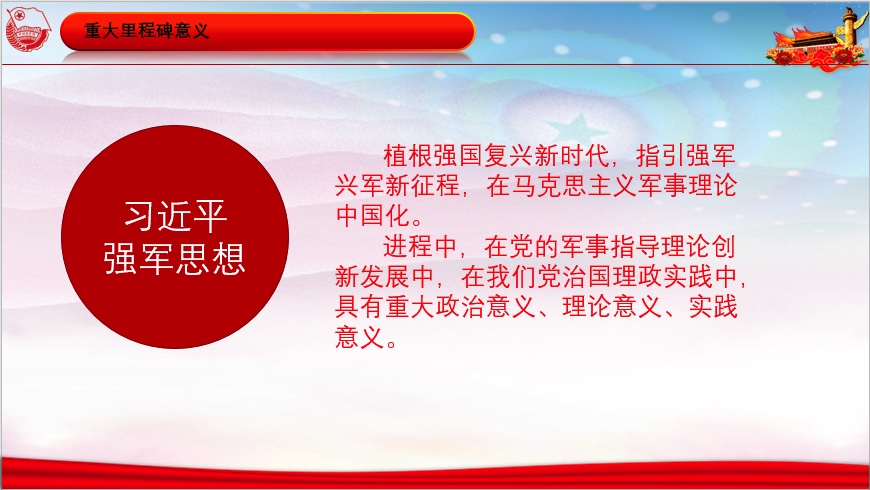 重大里程碑意义

习近平
强军思想

植根强国复兴新时代，指引强军兴军新征程，在马克思主义军事理论中国化。

进程中，在党的军事指导理论创新发展中，在我们党治国理政实践中，具有重大政治意义、理论意义、实践意义。